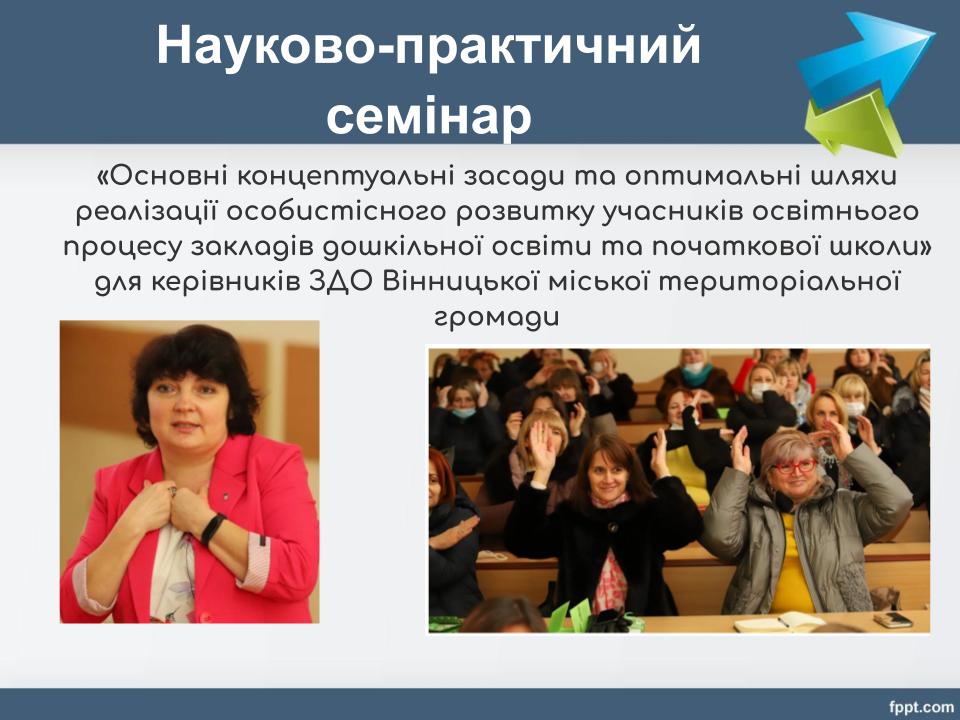 Науково-практичний семінар

«Основні концептуальні засади та оптимальні шляхи реалізації особистісного розвитку учасників освітнього процесу закладів дошкільної освіти та початкової школи» для керівників ЗДО Вінницької міської територіальної громади

fppt.com